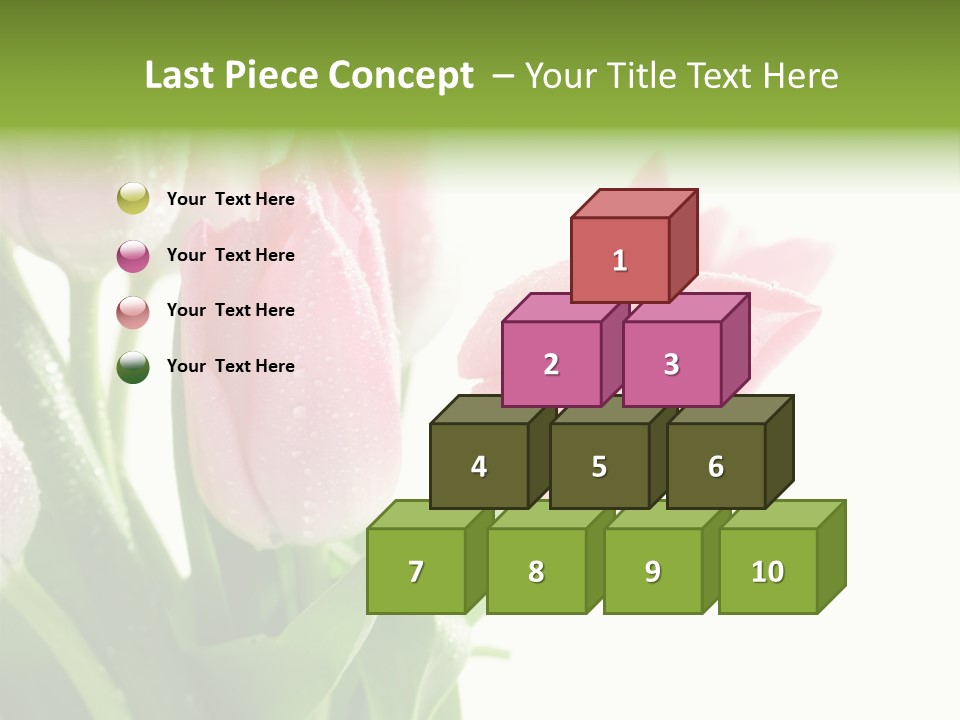 Last Piece Concept – Your Title Text Here

Your Text Here

Your Text Here

Your Text Here

Your Text Here

1

2 3

4 5 6

7 8 9 10